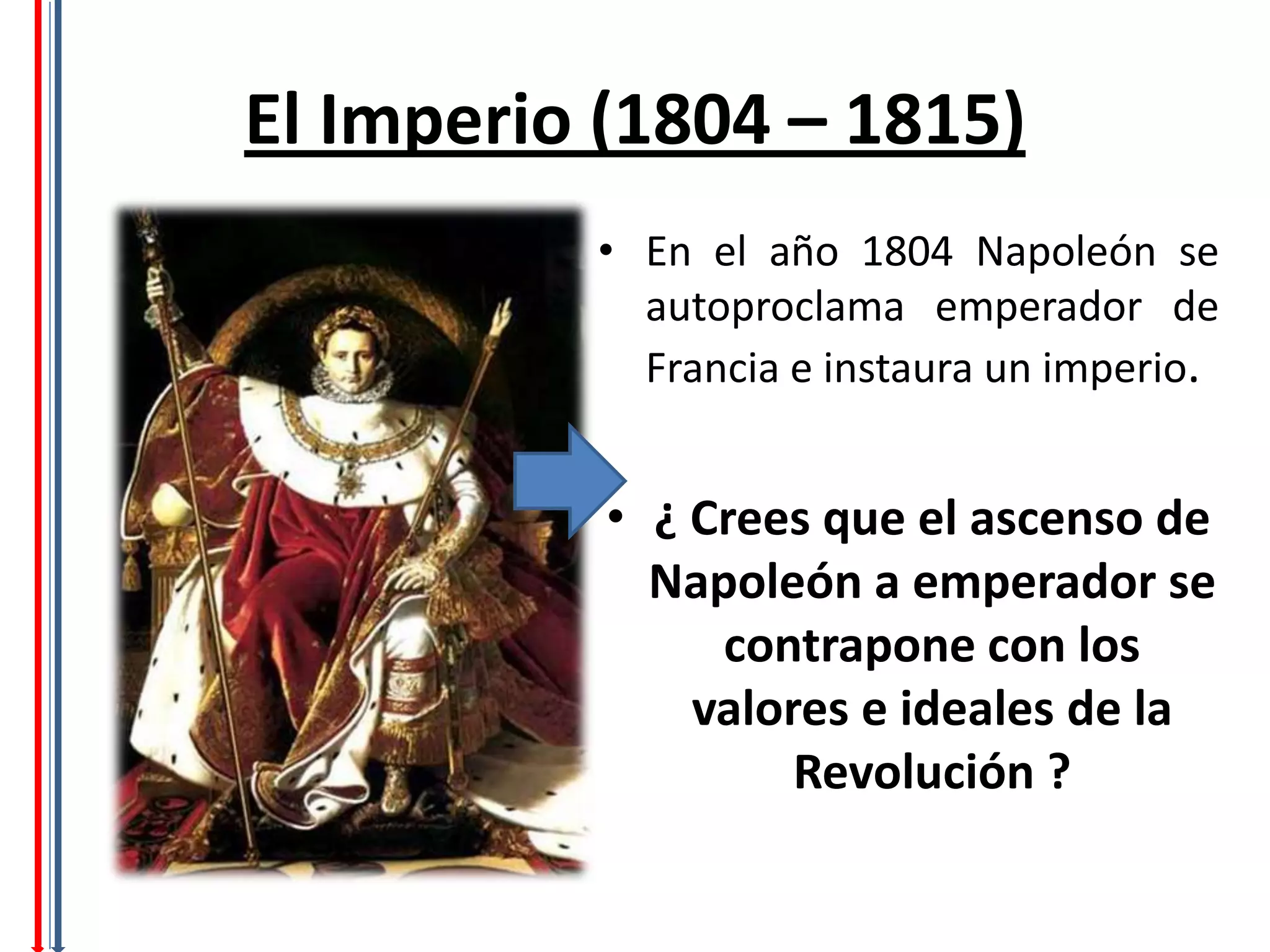 El Imperio (1804 – 1815)

• En el año 1804 Napoleón se autoproclama emperador de Francia e instaura un imperio.

• ¿ Crees que el ascenso de Napoleón a emperador se contrapone con los valores e ideales de la Revolución ?